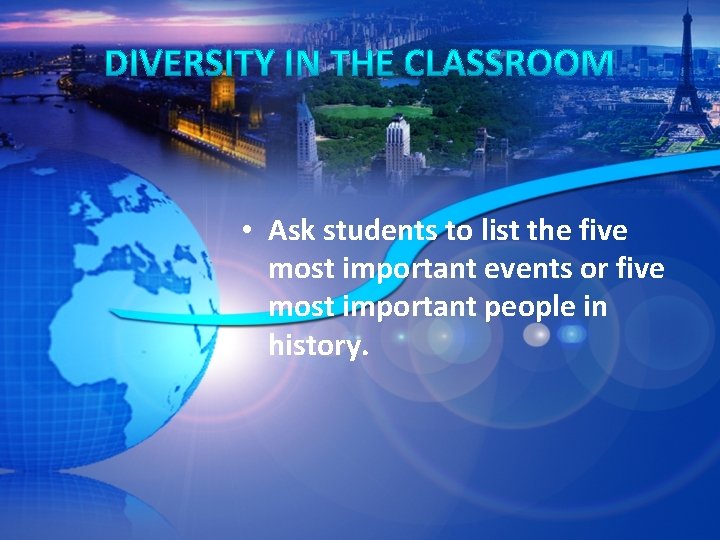 DIVERSITY IN THE CLASSROOM

• Ask students to list the five most important events or five most important people in history.